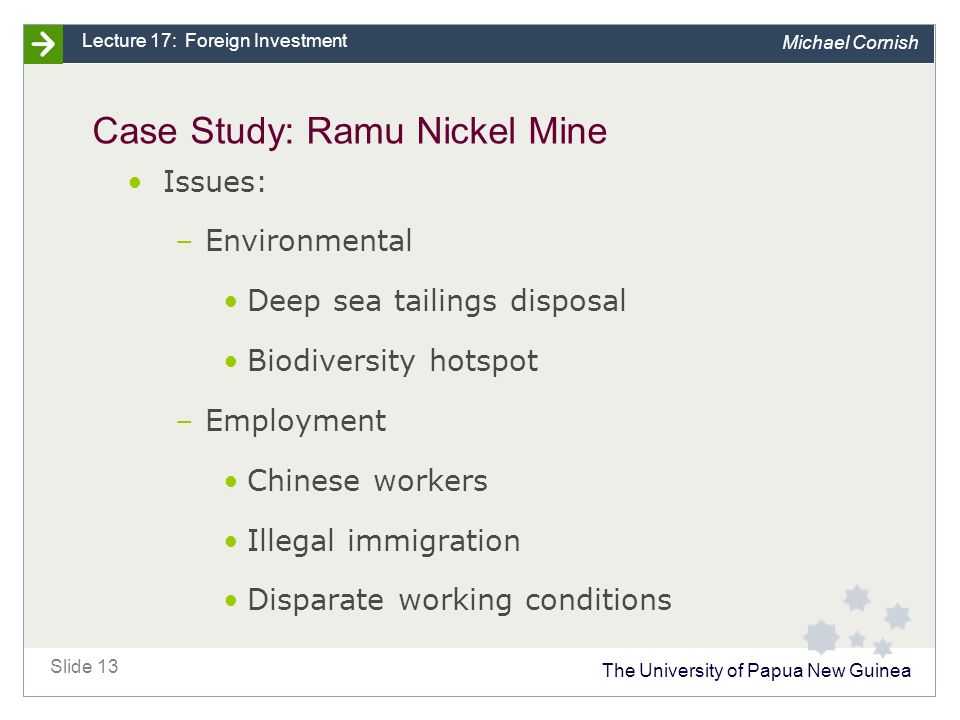 Lecture 17: Foreign Investment

Michael Cornish

Case Study: Ramu Nickel Mine

• Issues:

– Environmental

• Deep sea tailings disposal

• Biodiversity hotspot

– Employment

• Chinese workers

• Illegal immigration

• Disparate working conditions

Slide 13

The University of Papua New Guinea